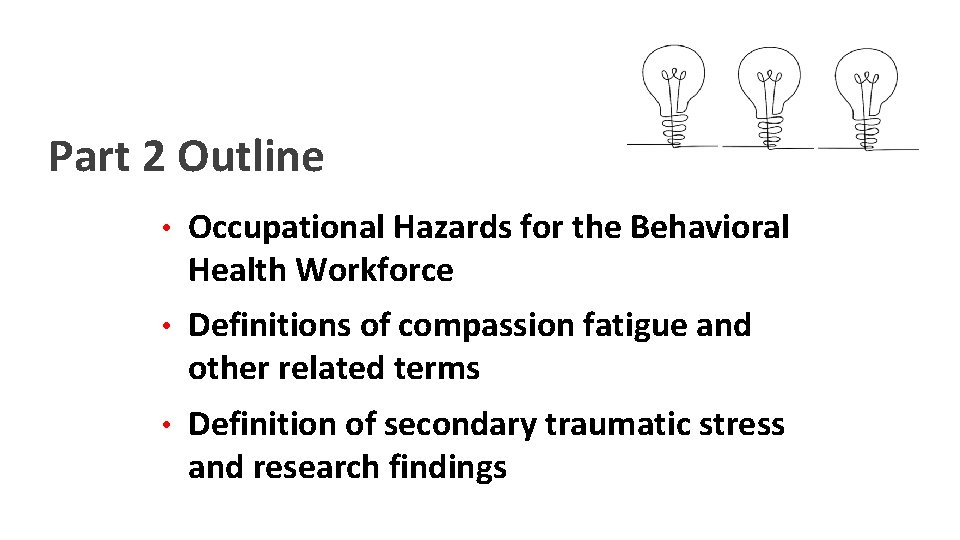 Part 2 Outline

• Occupational Hazards for the Behavioral Health Workforce

• Definitions of compassion fatigue and other related terms

• Definition of secondary traumatic stress and research findings